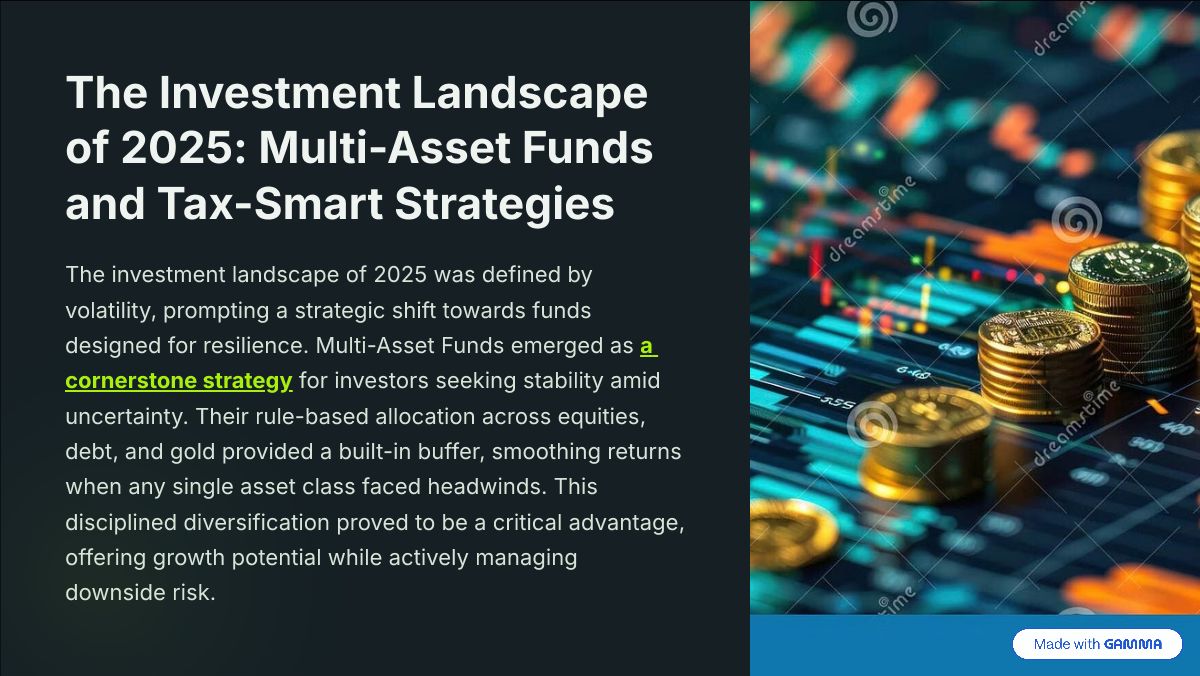 The Investment Landscape of 2025: Multi-Asset Funds and Tax-Smart Strategies

The investment landscape of 2025 was defined by volatility, prompting a strategic shift towards funds designed for resilience. Multi-Asset Funds emerged as a cornerstone strategy for investors seeking stability amid uncertainty. Their rule-based allocation across equities, debt, and gold provided a built-in buffer, smoothing returns when any single asset class faced headwinds. This disciplined diversification proved to be a critical advantage, offering growth potential while actively managing downside risk.

dreamstime

dreamstime

dreamstime

dreamstime

Made with GAMMA